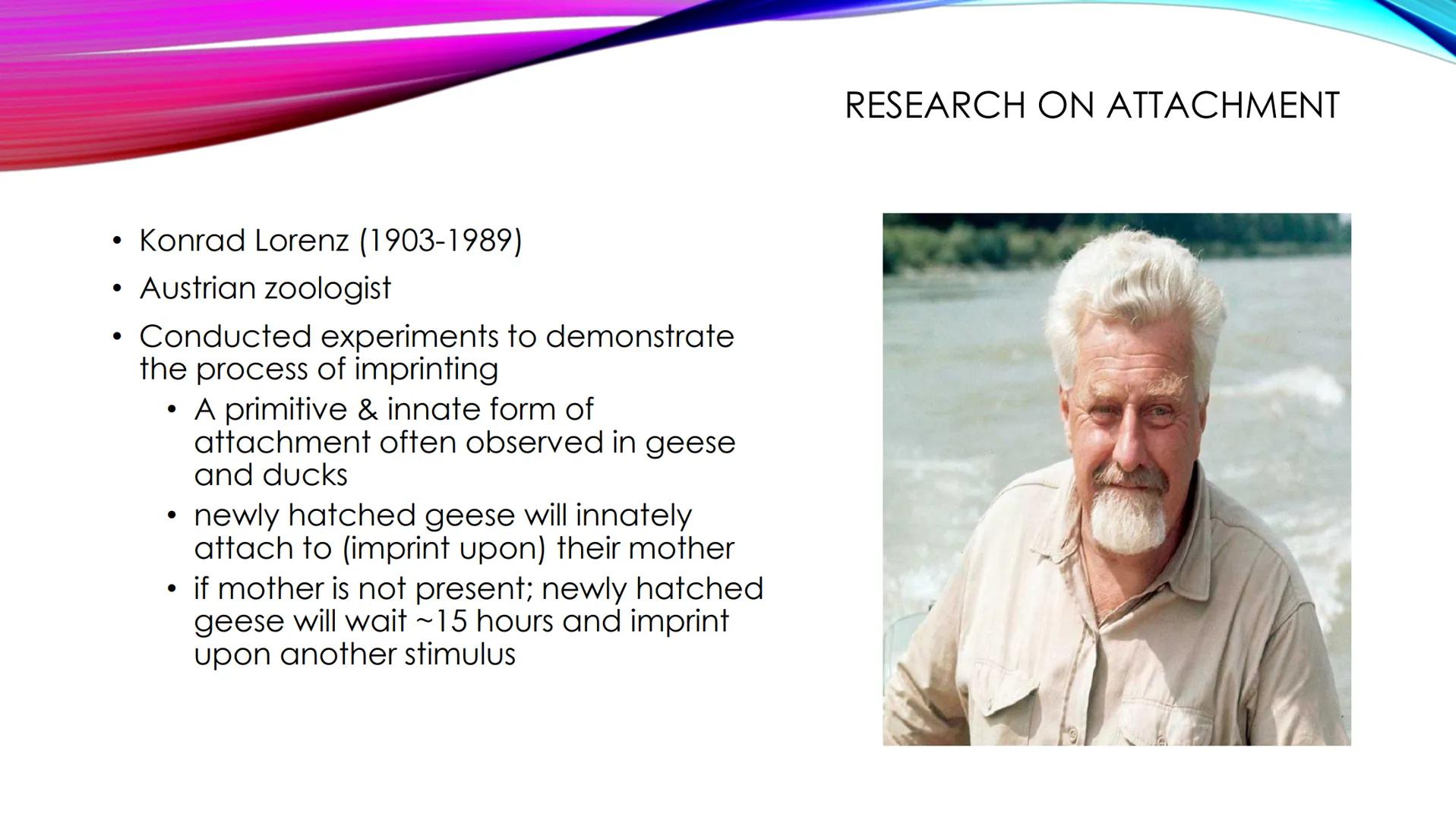 RESEARCH ON ATTACHMENT

• Konrad Lorenz (1903-1989)
• Austrian zoologist
• Conducted experiments to demonstrate the process of imprinting
  • A primitive & innate form of attachment often observed in geese and ducks
  • newly hatched geese will innately attach to (imprint upon) their mother
  • if mother is not present; newly hatched geese will wait ~15 hours and imprint upon another stimulus